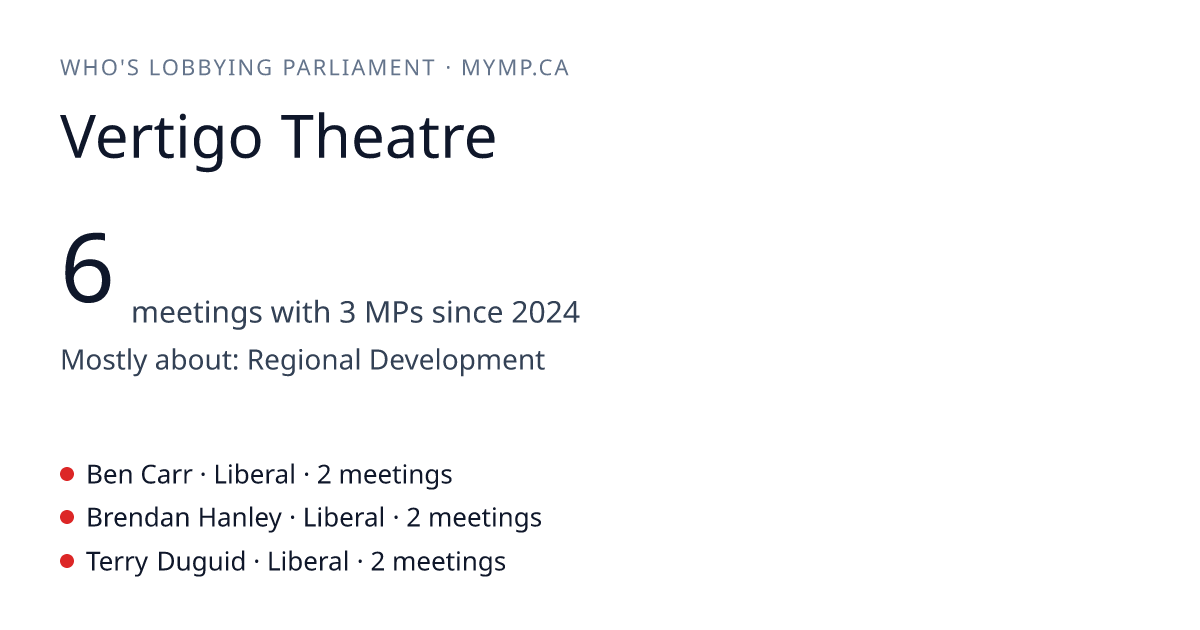 WHO'S LOBBYING PARLIAMENT · MYMP.CA

Vertigo Theatre

6 meetings with 3 MPs since 2024

Mostly about: Regional Development

Ben Carr · Liberal · 2 meetings
Brendan Hanley · Liberal · 2 meetings
Terry Duguid · Liberal · 2 meetings